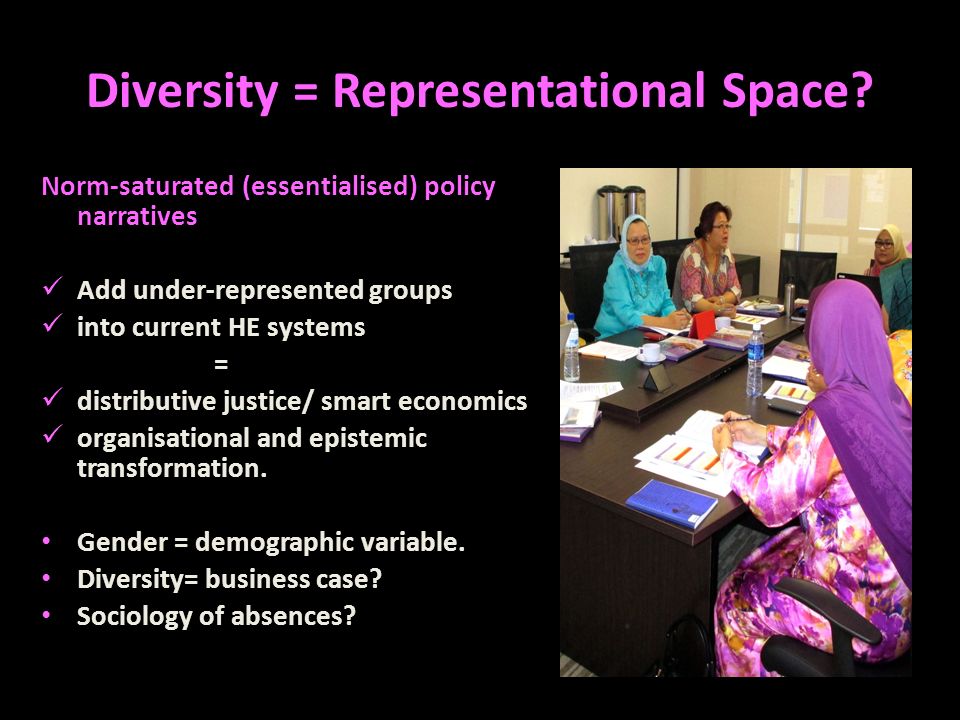 Diversity = Representational Space?

Norm-saturated (essentialised) policy narratives

✓ Add under-represented groups
✓ into current HE systems
=
✓ distributive justice/ smart economics
✓ organisational and epistemic transformation.

• Gender = demographic variable.
• Diversity= business case?
• Sociology of absences?